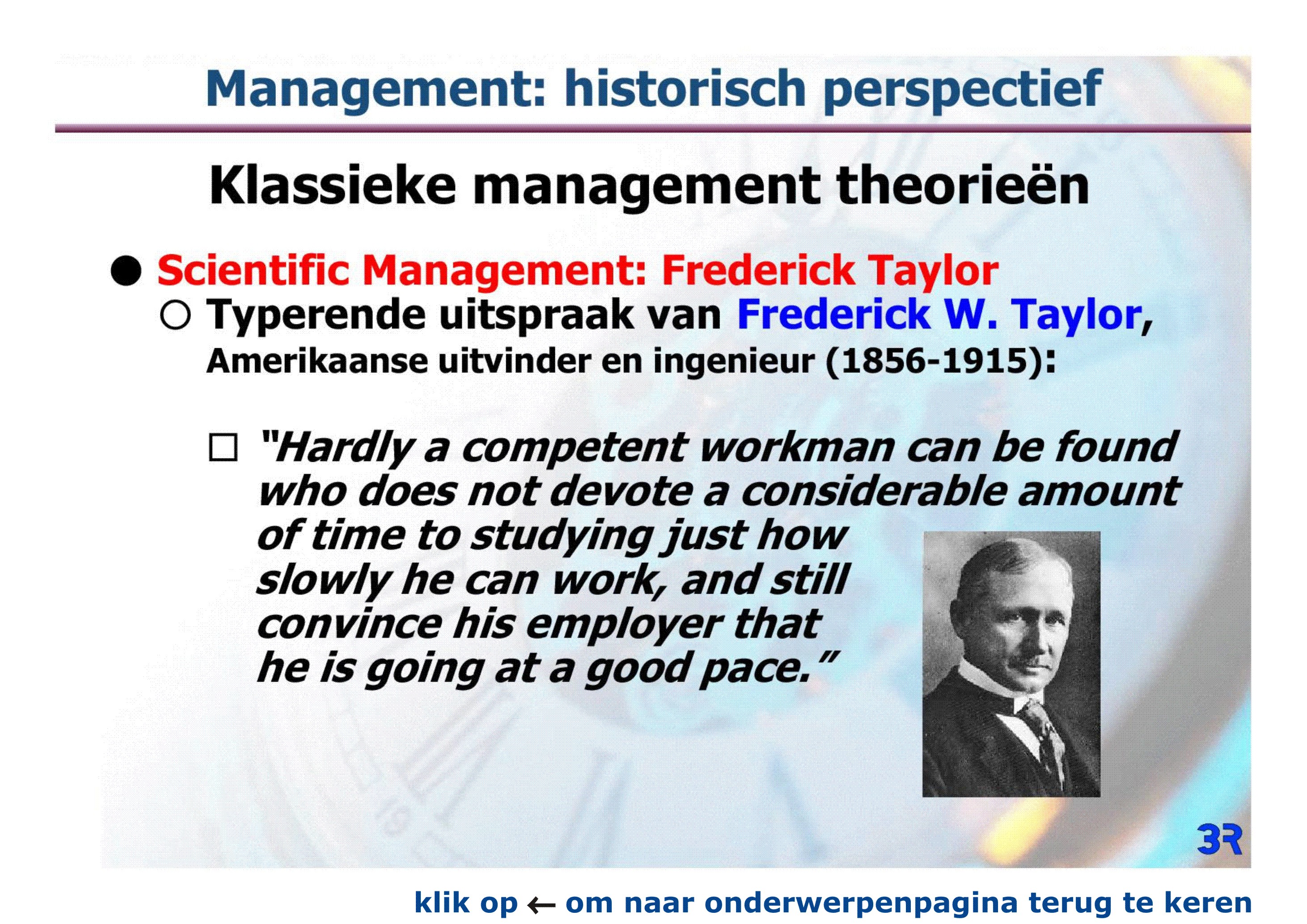 Management: historisch perspectief

Klassieke management theorieën

● Scientific Management: Frederick Taylor
○ Typerende uitspraak van Frederick W. Taylor, Amerikaanse uitvinder en ingenieur (1856-1915):

□ "Hardly a competent workman can be found who does not devote a considerable amount of time to studying just how slowly he can work, and still convince his employer that he is going at a good pace."

3R

klik op ← om naar onderwerpenpagina terug te keren